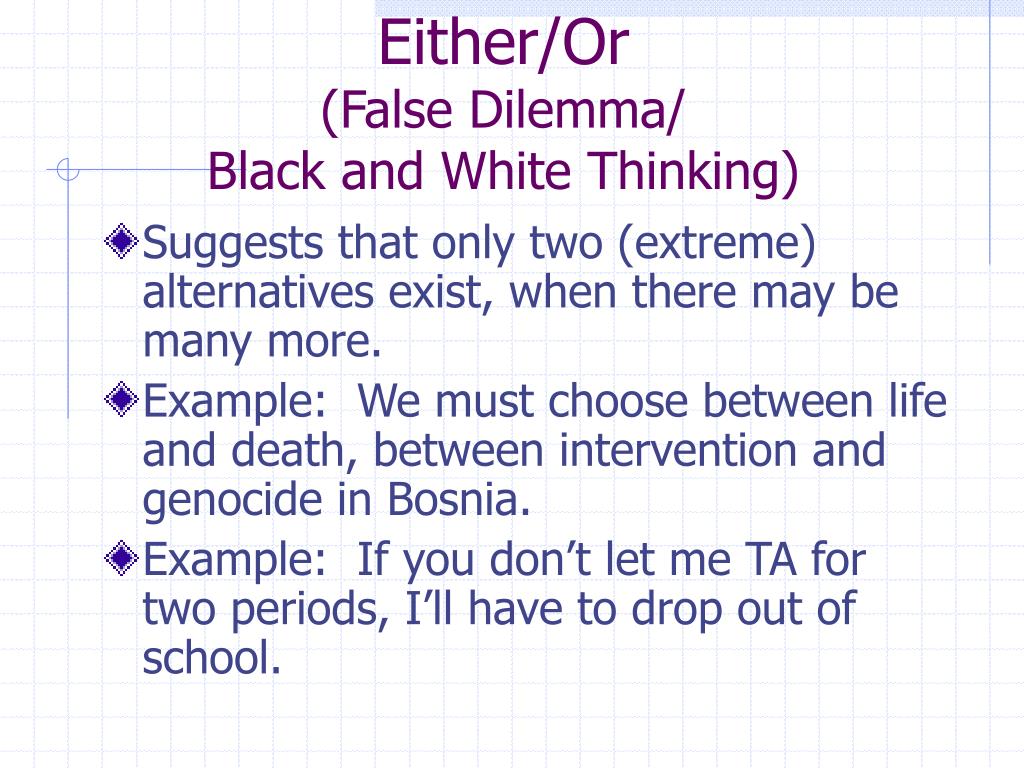 Either/Or
(False Dilemma/
Black and White Thinking)

Suggests that only two (extreme) alternatives exist, when there may be many more.

Example: We must choose between life and death, between intervention and genocide in Bosnia.

Example: If you don’t let me TA for two periods, I’ll have to drop out of school.